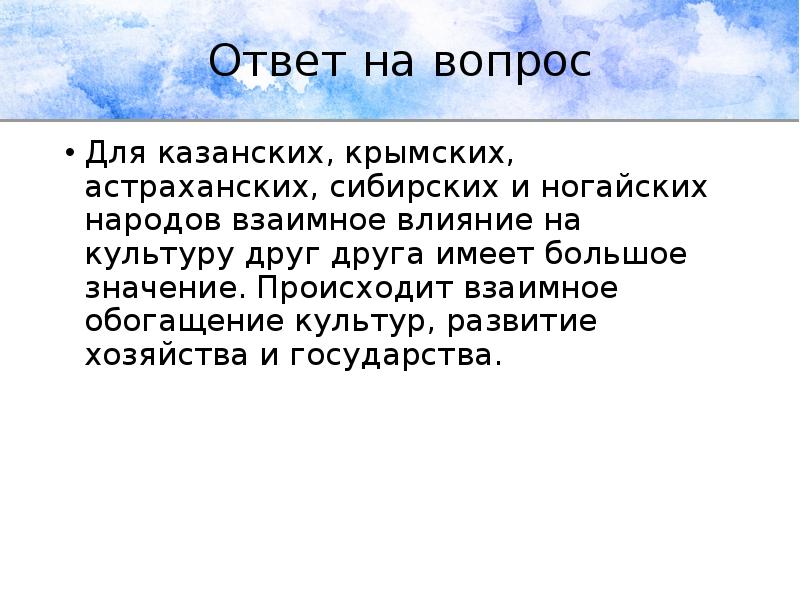 Ответ на вопрос

• Для казанских, крымских, астраханских, сибирских и ногайских народов взаимное влияние на культуру друг друга имеет большое значение. Происходит взаимное обогащение культур, развитие хозяйства и государства.